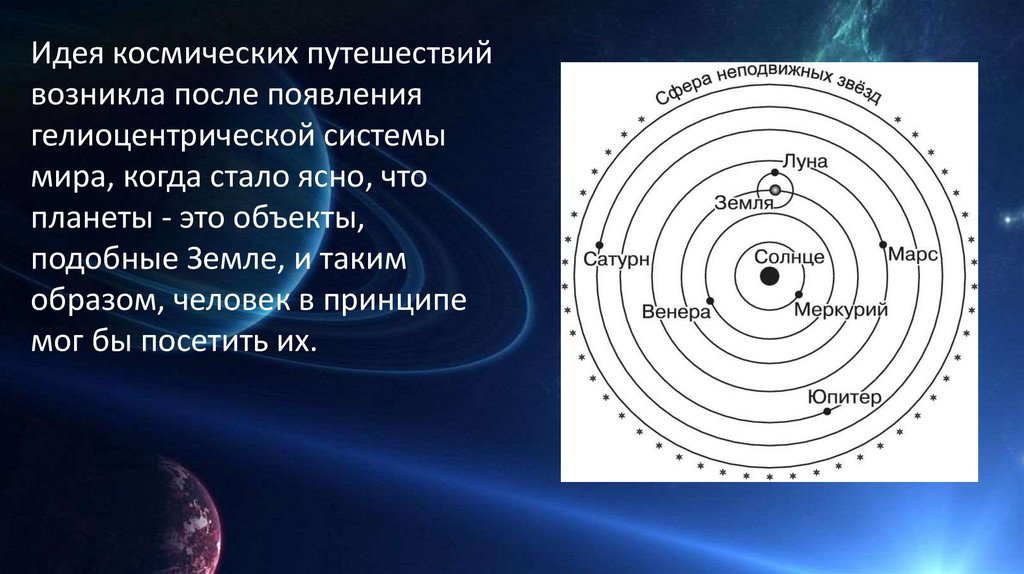 Идея космических путешествий возникла после появления гелиоцентрической системы мира, когда стало ясно, что планеты - это объекты, подобные Земле, и таким образом, человек в принципе мог бы посетить их.

Сфера неподвижных звёзд
Луна
Земля
Сатурн
Солнце
Марс
Венера
Меркурий
Юпитер